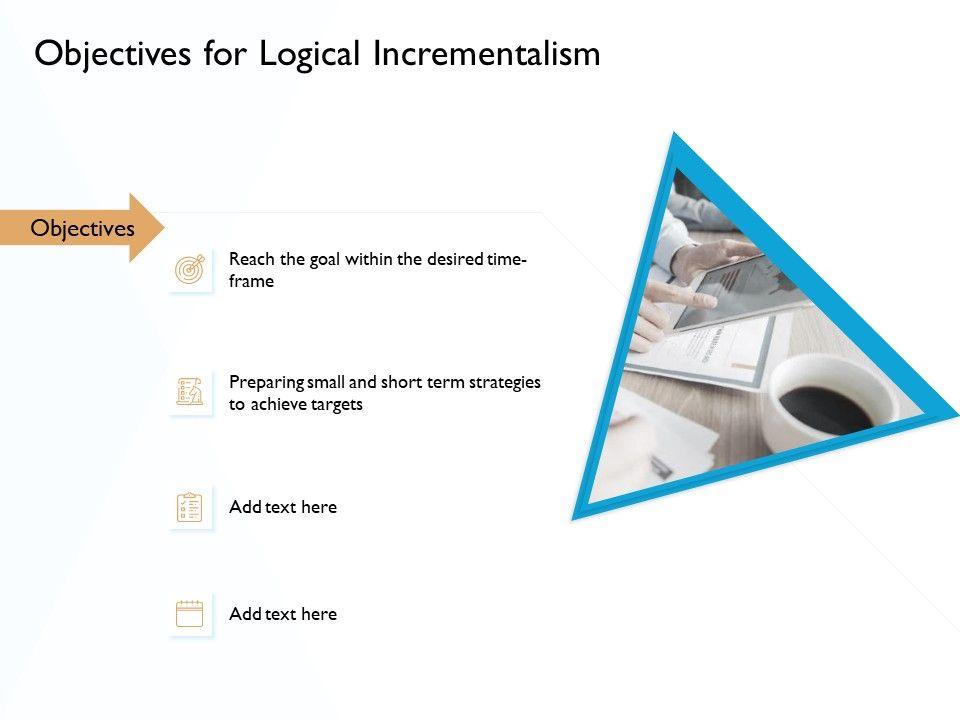 Objectives for Logical Incrementalism

Objectives

Reach the goal within the desired time-frame

Preparing small and short term strategies to achieve targets

Add text here

Add text here